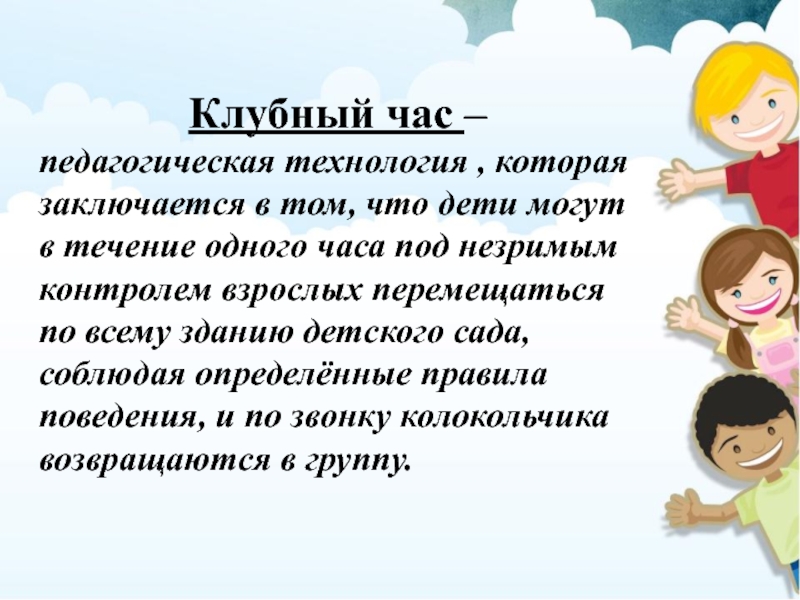 Клубный час –

педагогическая технология , которая заключается в том, что дети могут в течение одного часа под незримым контролем взрослых перемещаться по всему зданию детского сада, соблюдая определённые правила поведения, и по звонку колокольчика возвращаются в группу.